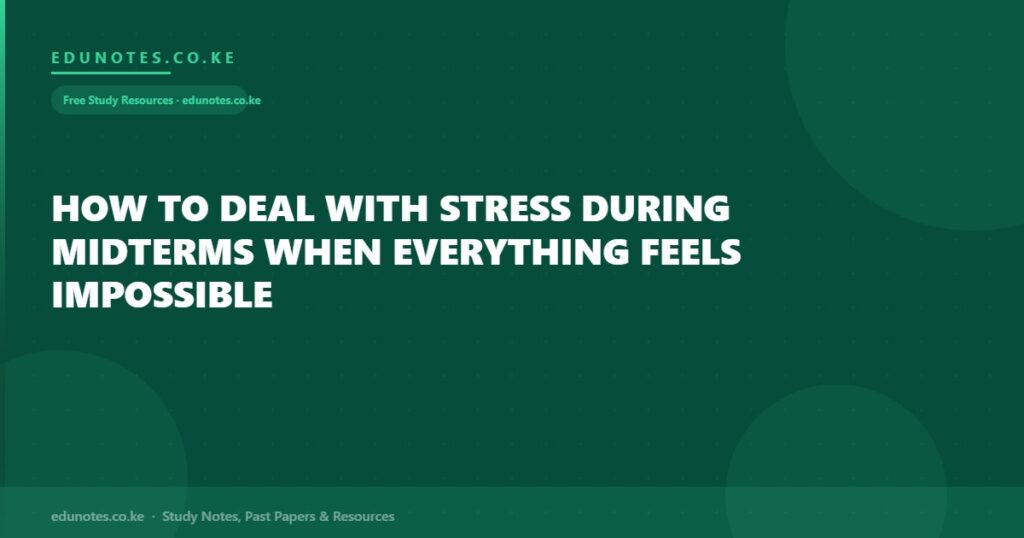 EDUNOTES.CO.KE

Free Study Resources · edunotes.co.ke

HOW TO DEAL WITH STRESS DURING MIDTERMS WHEN EVERYTHING FEELS IMPOSSIBLE

edunotes.co.ke · Study Notes, Past Papers & Resources